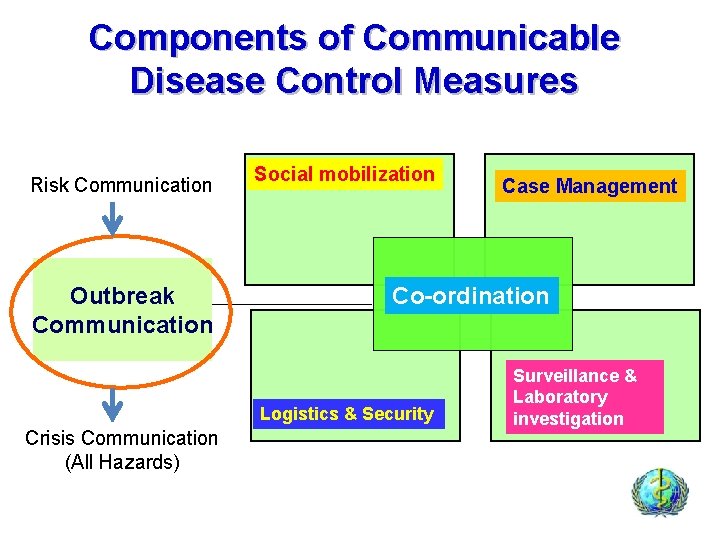 Components of Communicable Disease Control Measures

Risk Communication

Outbreak Communication

Crisis Communication (All Hazards)

Social mobilization

Case Management

Co-ordination

Logistics & Security

Surveillance & Laboratory investigation